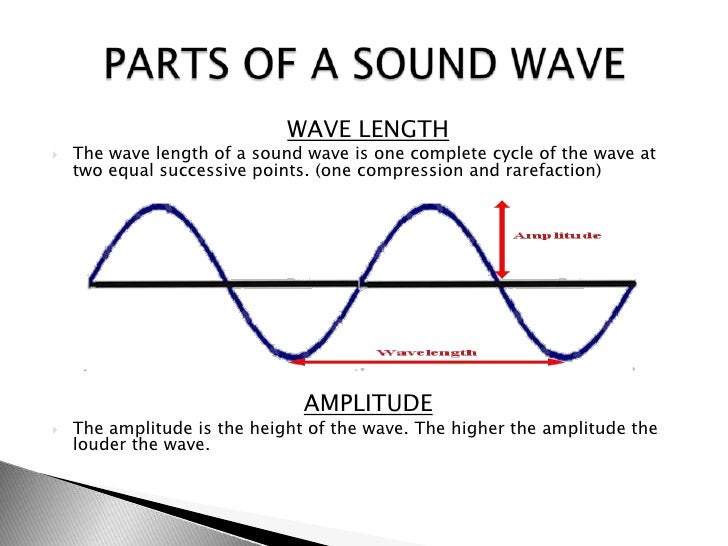 PARTS OF A SOUND WAVE

WAVE LENGTH

The wave length of a sound wave is one complete cycle of the wave at two equal successive points. (one compression and rarefaction)

Amplitude

Wavelength

AMPLITUDE

The amplitude is the height of the wave. The higher the amplitude the louder the wave.